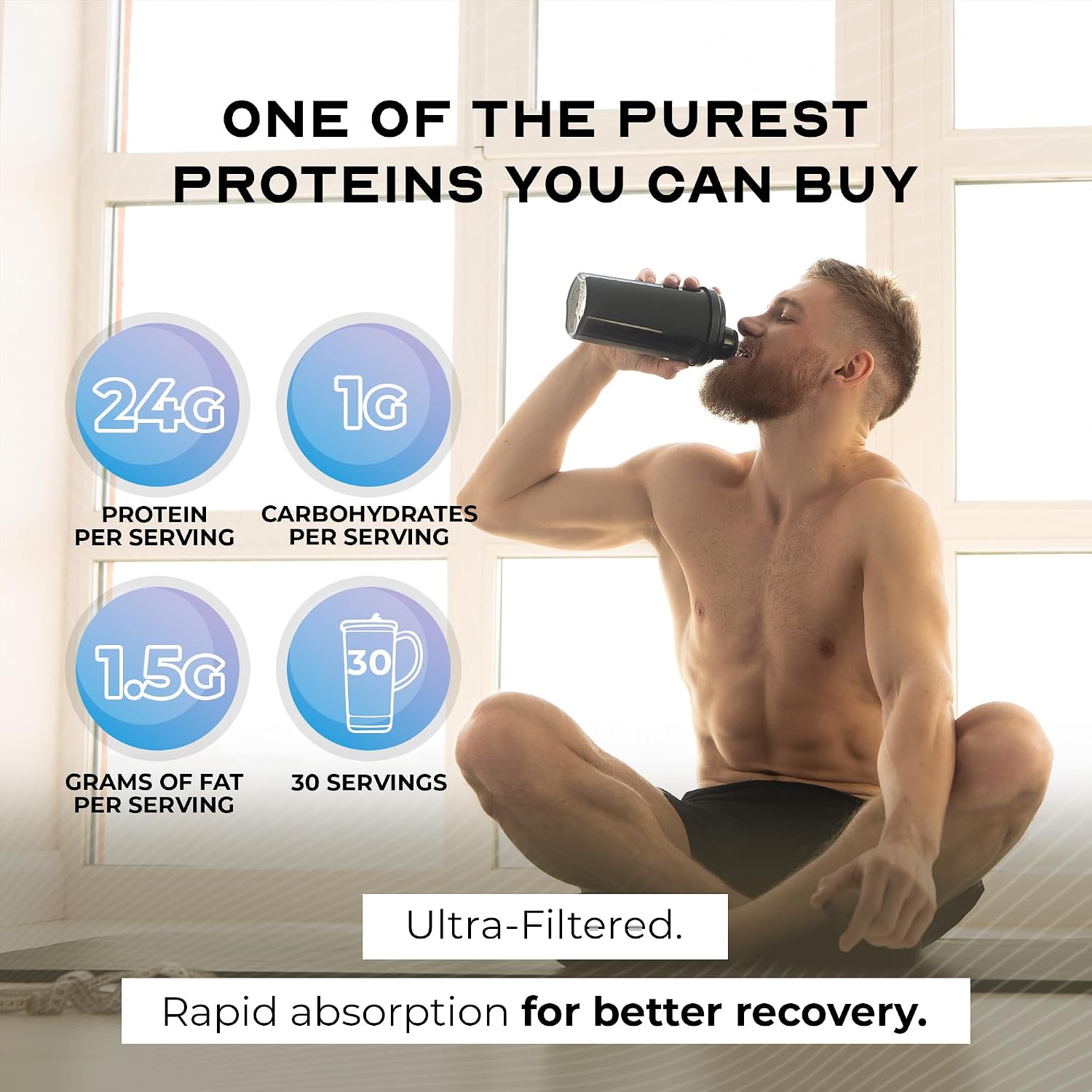 ONE OF THE PUREST PROTEINS YOU CAN BUY

24G

PROTEIN PER SERVING

1G

CARBOHYDRATES PER SERVING

1.5G

GRAMS OF FAT PER SERVING

30

30 SERVINGS

Ultra-Filtered.

Rapid absorption for better recovery.